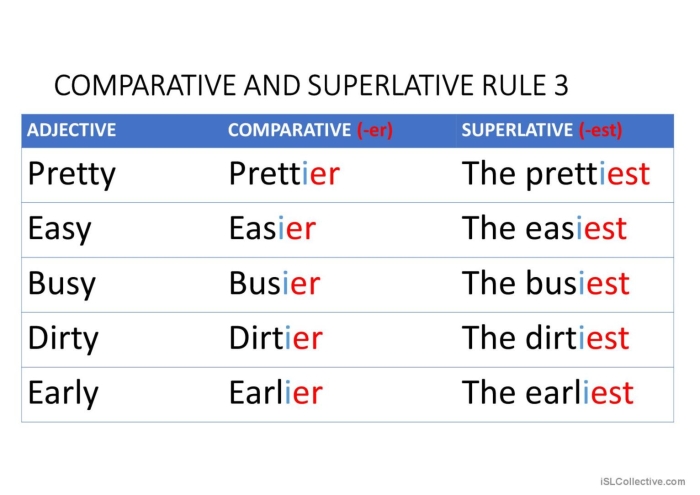 COMPARATIVE AND SUPERLATIVE RULE 3

| ADJECTIVE | COMPARATIVE (-er) | SUPERLATIVE (-est) |
|---|---|---|
| Pretty | Prettier | The prettiest |
| Easy | Easier | The easiest |
| Busy | Busier | The busiest |
| Dirty | Dirtier | The dirtiest |
| Early | Earlier | The earliest |

iSLCollective.com